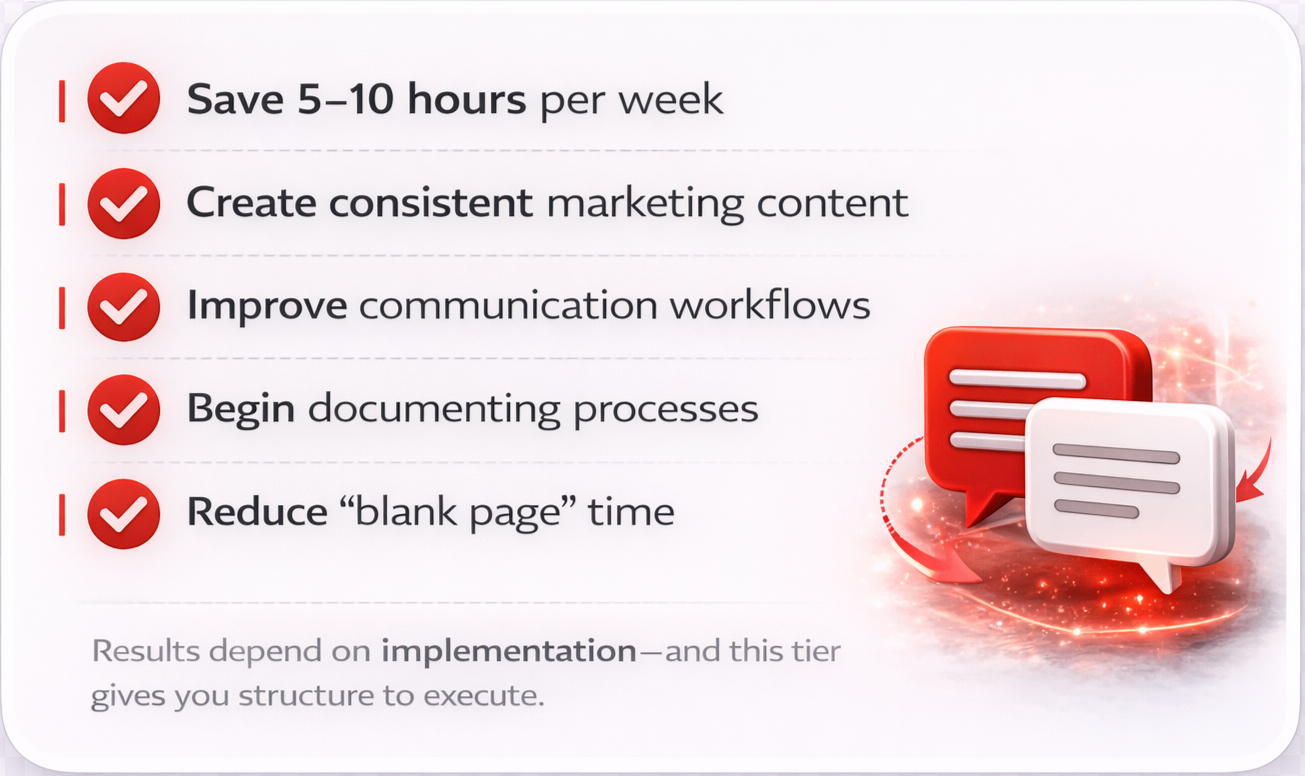 Save 5–10 hours per week

Create consistent marketing content

Improve communication workflows

Begin documenting processes

Reduce “blank page” time

Results depend on implementation—and this tier gives you structure to execute.